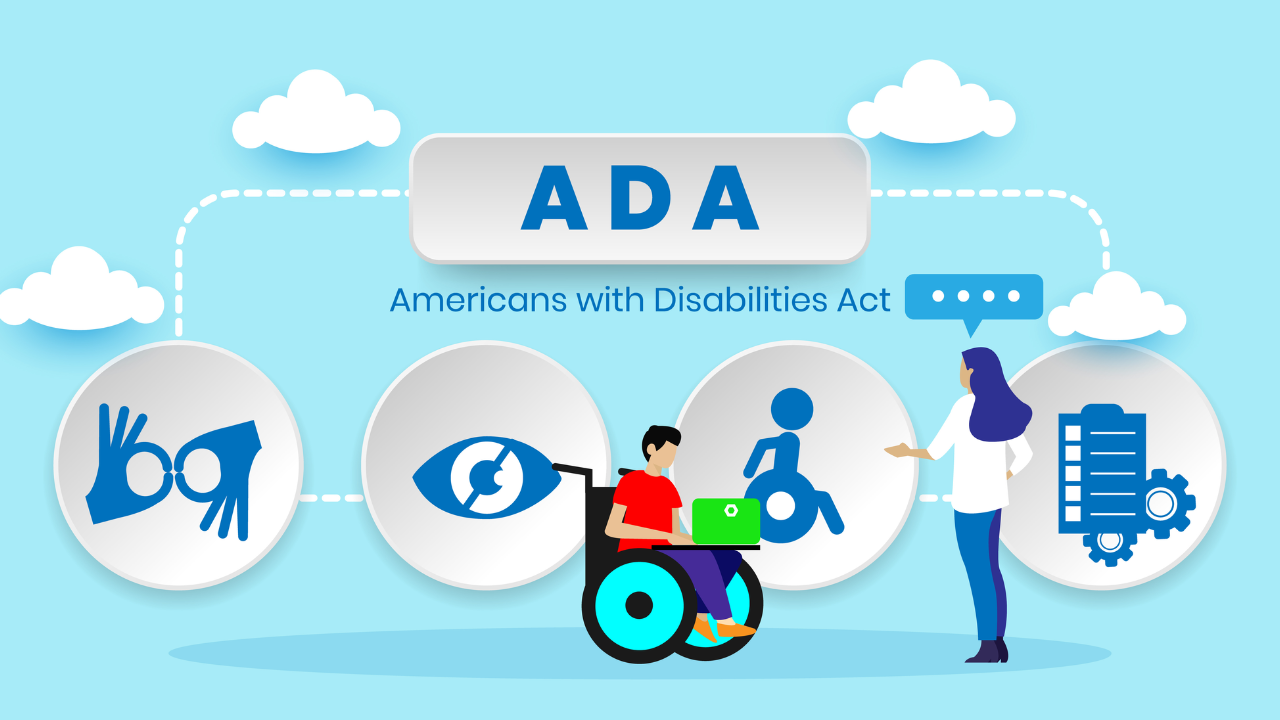 ADA

Americans with Disabilities Act